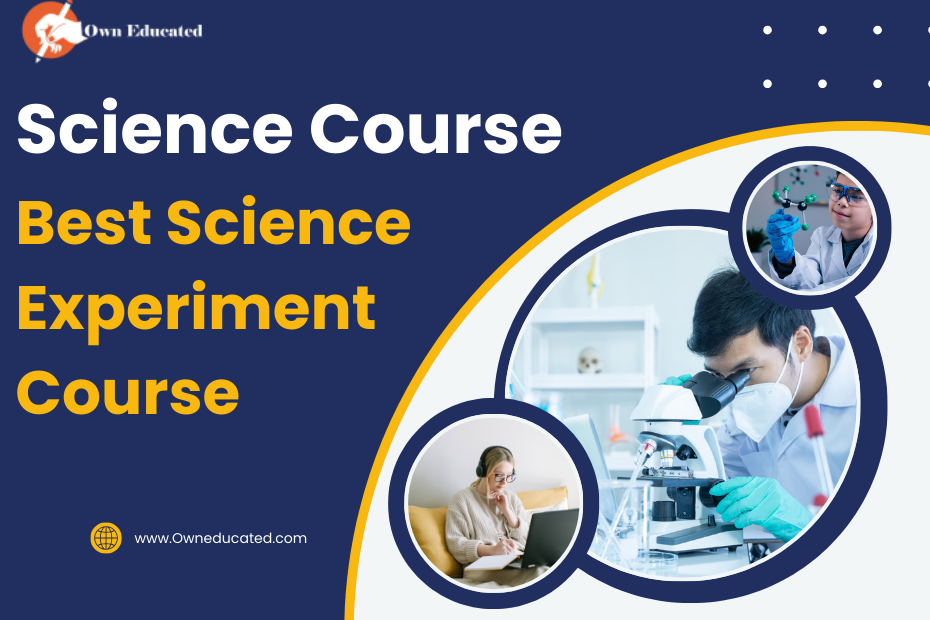 Own Educated

Science Course

Best Science Experiment Course

www.Owneducated.com